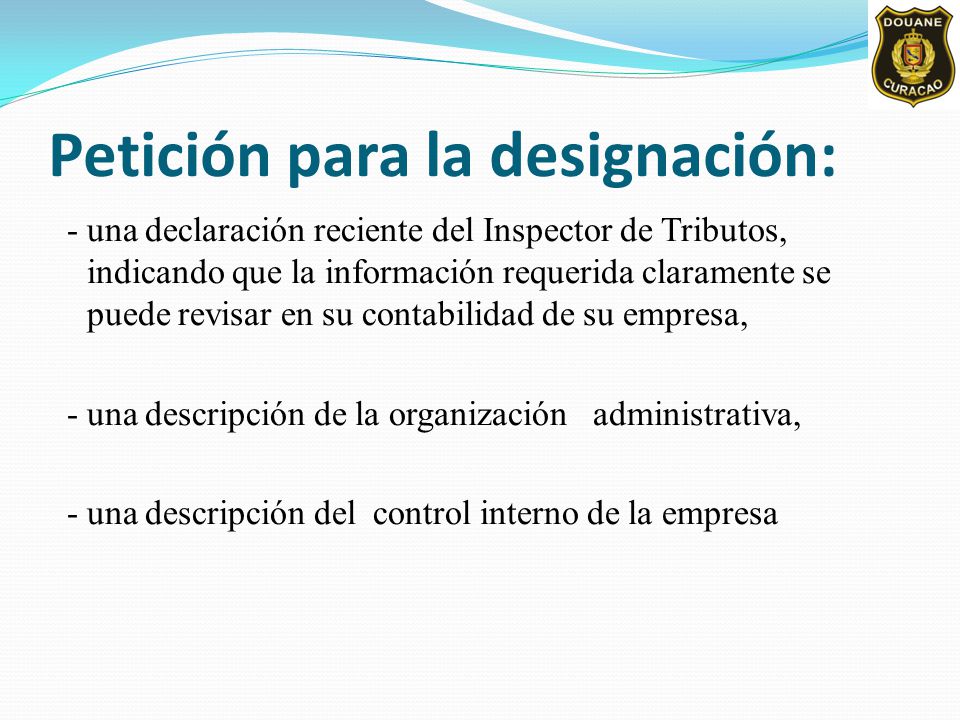 DOUANE
CURACAO

Petición para la designación:

- una declaración reciente del Inspector de Tributos, indicando que la información requerida claramente se puede revisar en su contabilidad de su empresa,

- una descripción de la organización administrativa,

- una descripción del control interno de la empresa